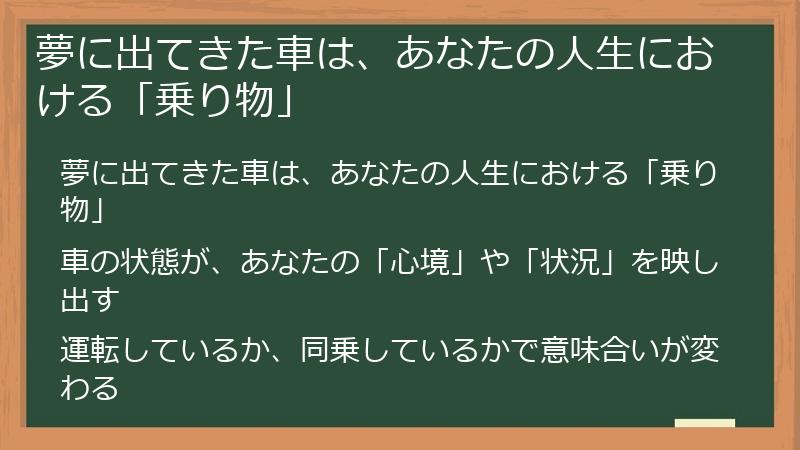 夢に出てきた車は、あなたの人生における「乗り物」

夢に出てきた車は、あなたの人生における「乗り物」

車の状態が、あなたの「心境」や「状況」を映し出す

運転しているか、同乗しているかで意味合いが変わる